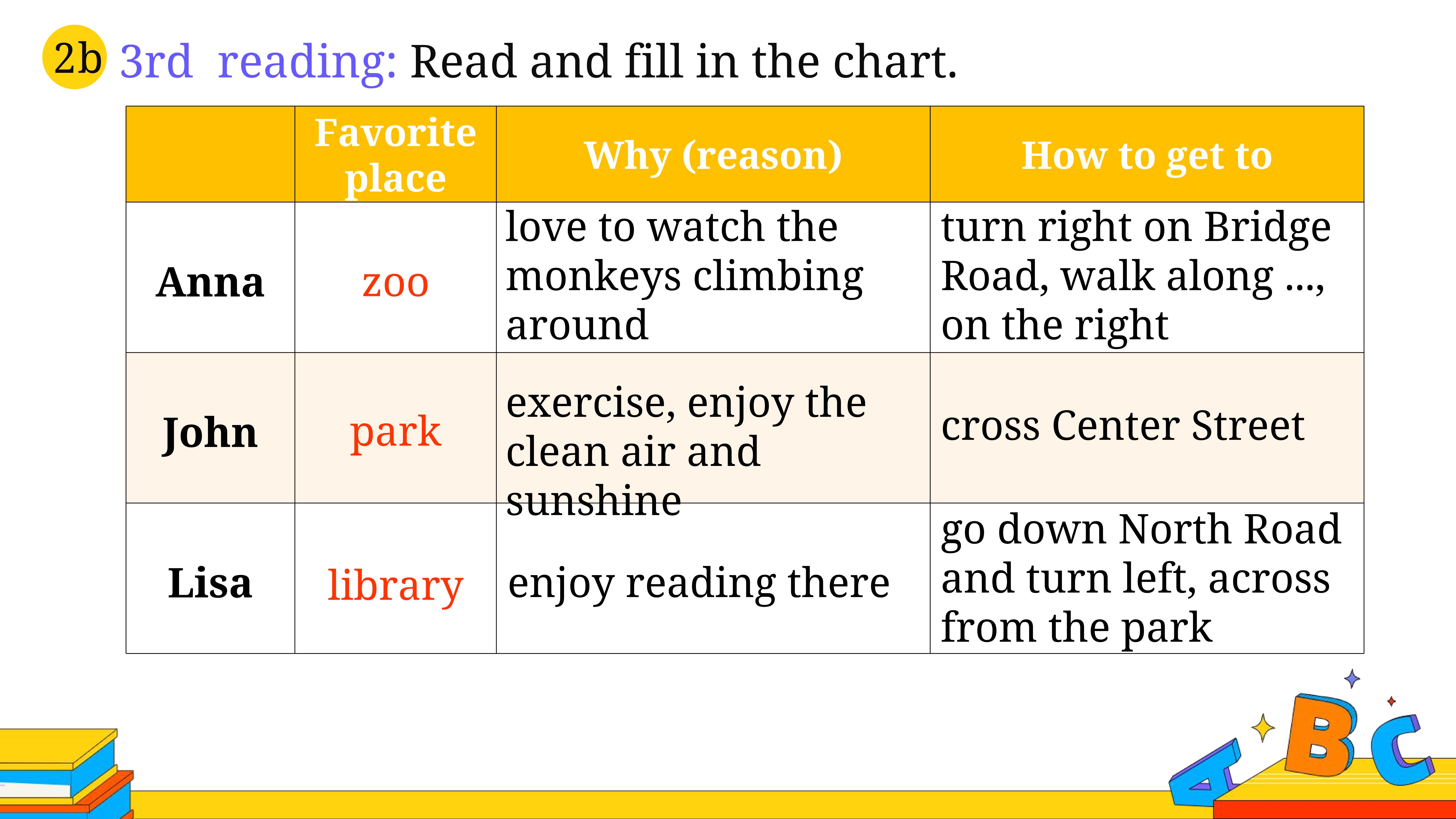 2b 3rd reading: Read and fill in the chart.

| | Favorite place | Why (reason) | How to get to |
|---|---|---|---|
| Anna | zoo | love to watch the monkeys climbing around | turn right on Bridge Road, walk along ..., on the right |
| John | park | exercise, enjoy the clean air and sunshine | cross Center Street |
| Lisa | library | enjoy reading there | go down North Road and turn left, across from the park |

A B C